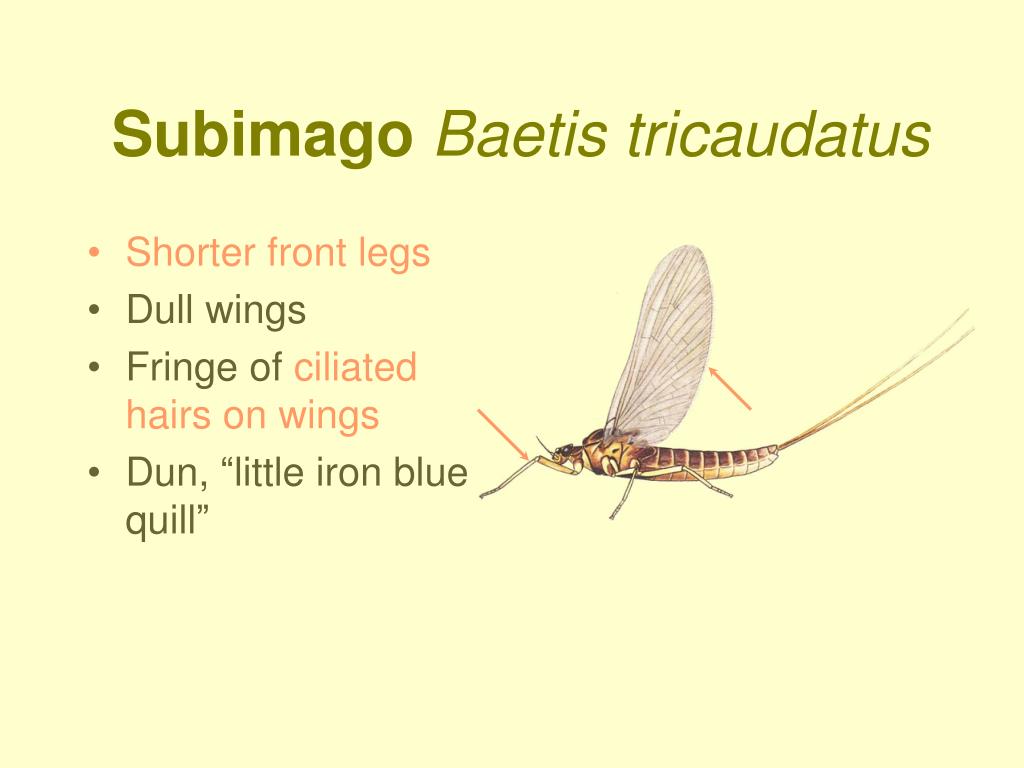 Subimago Baetis tricaudatus

• Shorter front legs
• Dull wings
• Fringe of ciliated hairs on wings
• Dun, “little iron blue quill”